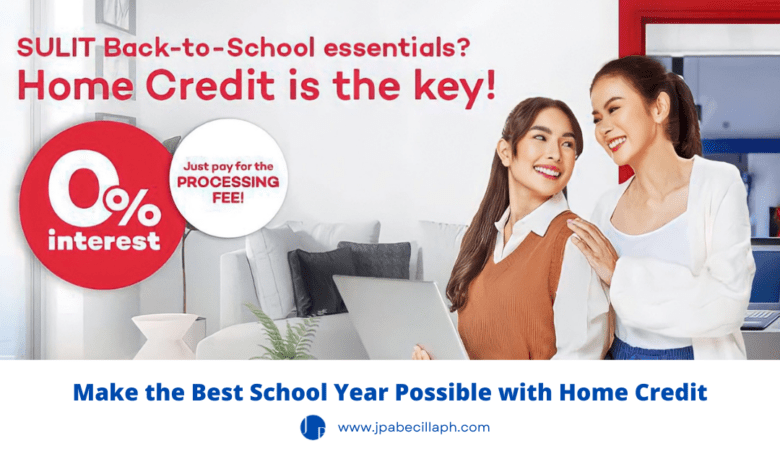 SULIT Back-to-School essentials?
Home Credit is the key!

0% interest

Just pay for the PROCESSING FEE!

Make the Best School Year Possible with Home Credit

www.jpabecillaph.com